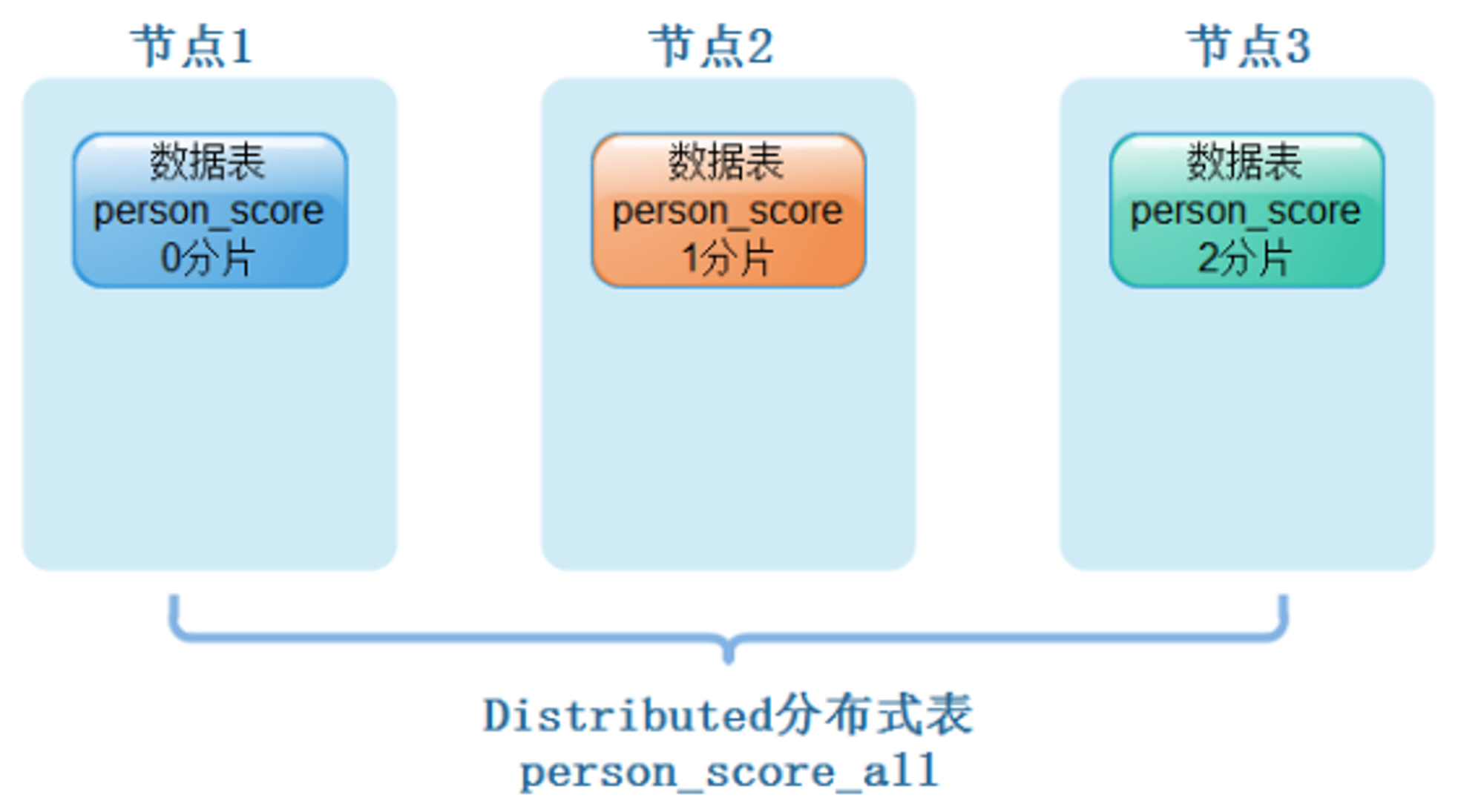 节点1

数据表
person_score
0分片

节点2

数据表
person_score
1分片

节点3

数据表
person_score
2分片

Distributed分布式表
person_score_all